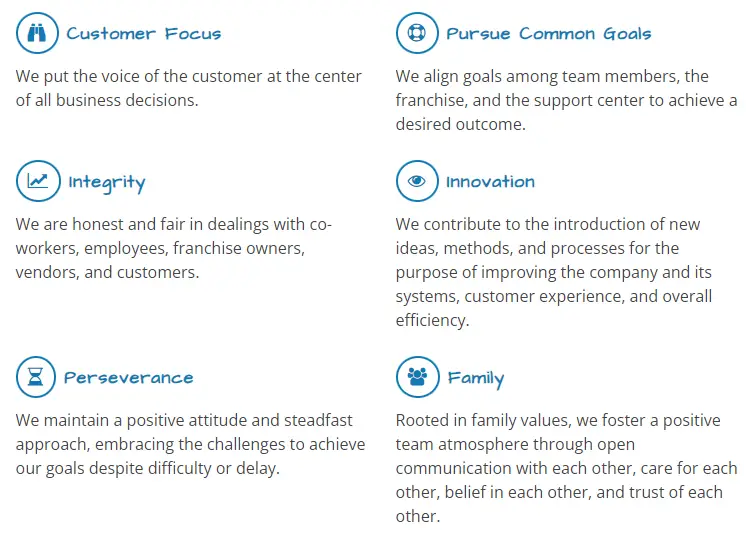 Customer Focus

We put the voice of the customer at the center of all business decisions.

Integrity

We are honest and fair in dealings with co-workers, employees, franchise owners, vendors, and customers.

Perseverance

We maintain a positive attitude and steadfast approach, embracing the challenges to achieve our goals despite difficulty or delay.

Pursue Common Goals

We align goals among team members, the franchise, and the support center to achieve a desired outcome.

Innovation

We contribute to the introduction of new ideas, methods, and processes for the purpose of improving the company and its systems, customer experience, and overall efficiency.

Family

Rooted in family values, we foster a positive team atmosphere through open communication with each other, care for each other, belief in each other, and trust of each other.